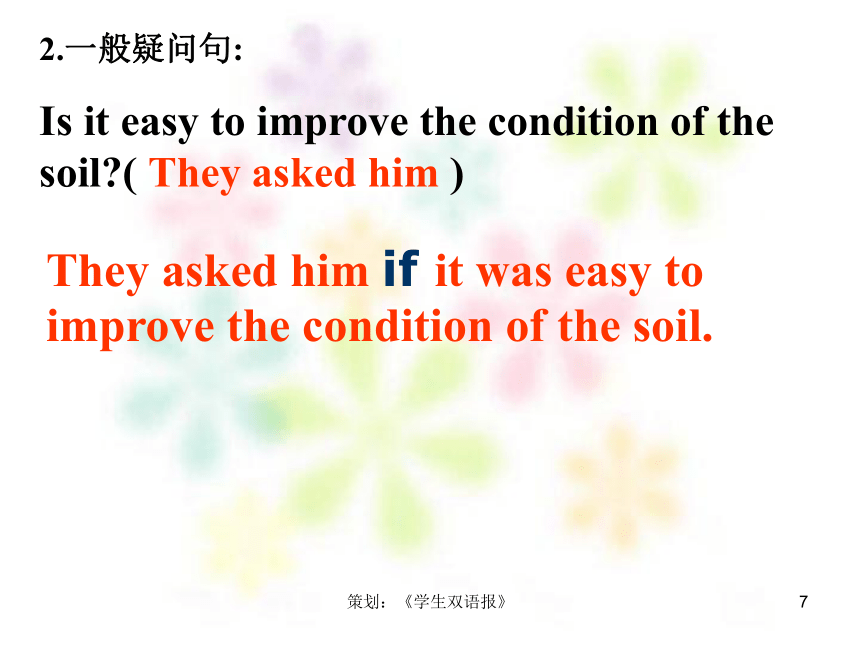 2.一般疑问句:

Is it easy to improve the condition of the soil?( They asked him )

They asked him if it was easy to improve the condition of the soil.

策划：《学生双语报》

7